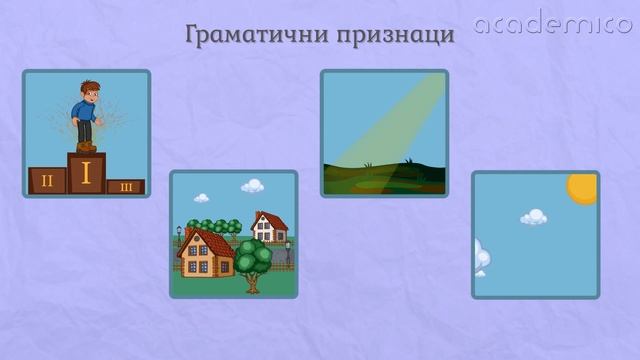 Граматични признаци

academico

II I III